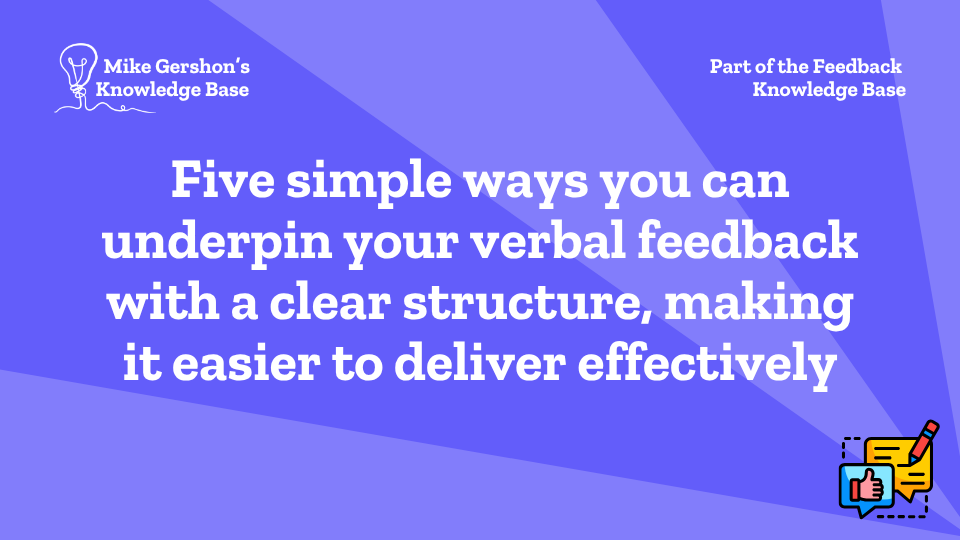 Mike Gershon's Knowledge Base

Part of the Feedback Knowledge Base

Five simple ways you can underpin your verbal feedback with a clear structure, making it easier to deliver effectively